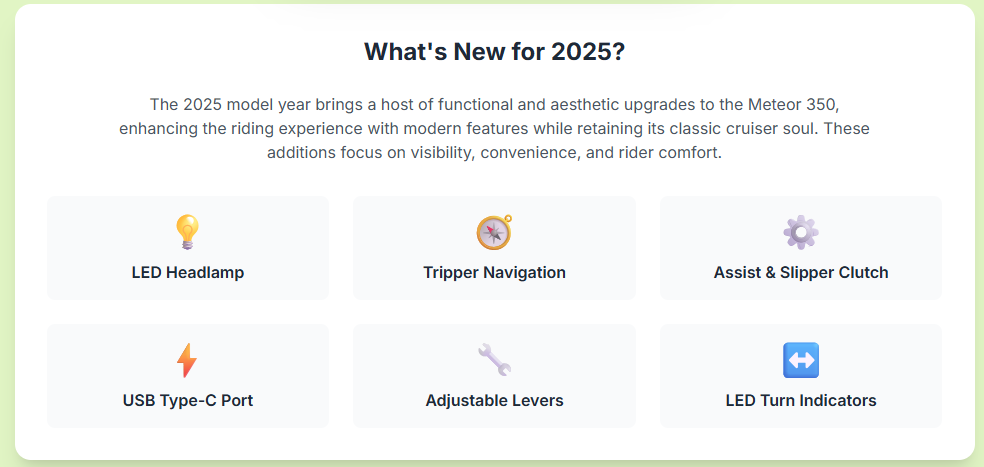 What's New for 2025?

The 2025 model year brings a host of functional and aesthetic upgrades to the Meteor 350, enhancing the riding experience with modern features while retaining its classic cruiser soul. These additions focus on visibility, convenience, and rider comfort.

LED Headlamp

Tripper Navigation

Assist & Slipper Clutch

USB Type-C Port

Adjustable Levers

LED Turn Indicators